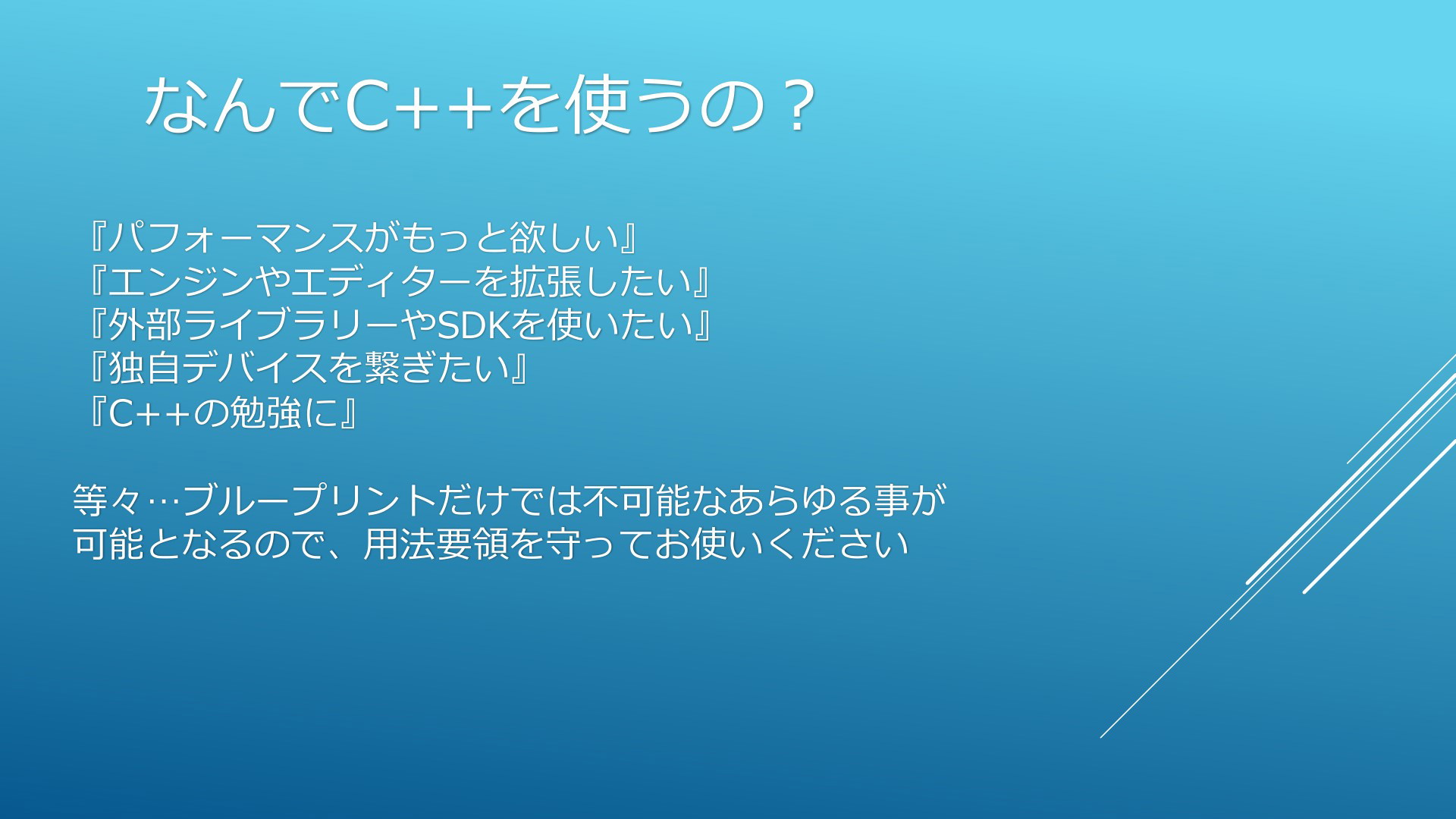 なんでC++を使うの？

『パフォーマンスがもっと欲しい』
『エンジンやエディターを拡張したい』
『外部ライブラリーやSDKを使いたい』
『独自デバイスを繋ぎたい』
『C++の勉強に』

等々…ブループリントだけでは不可能なあらゆる事が可能となるので、用法要領を守ってお使いください